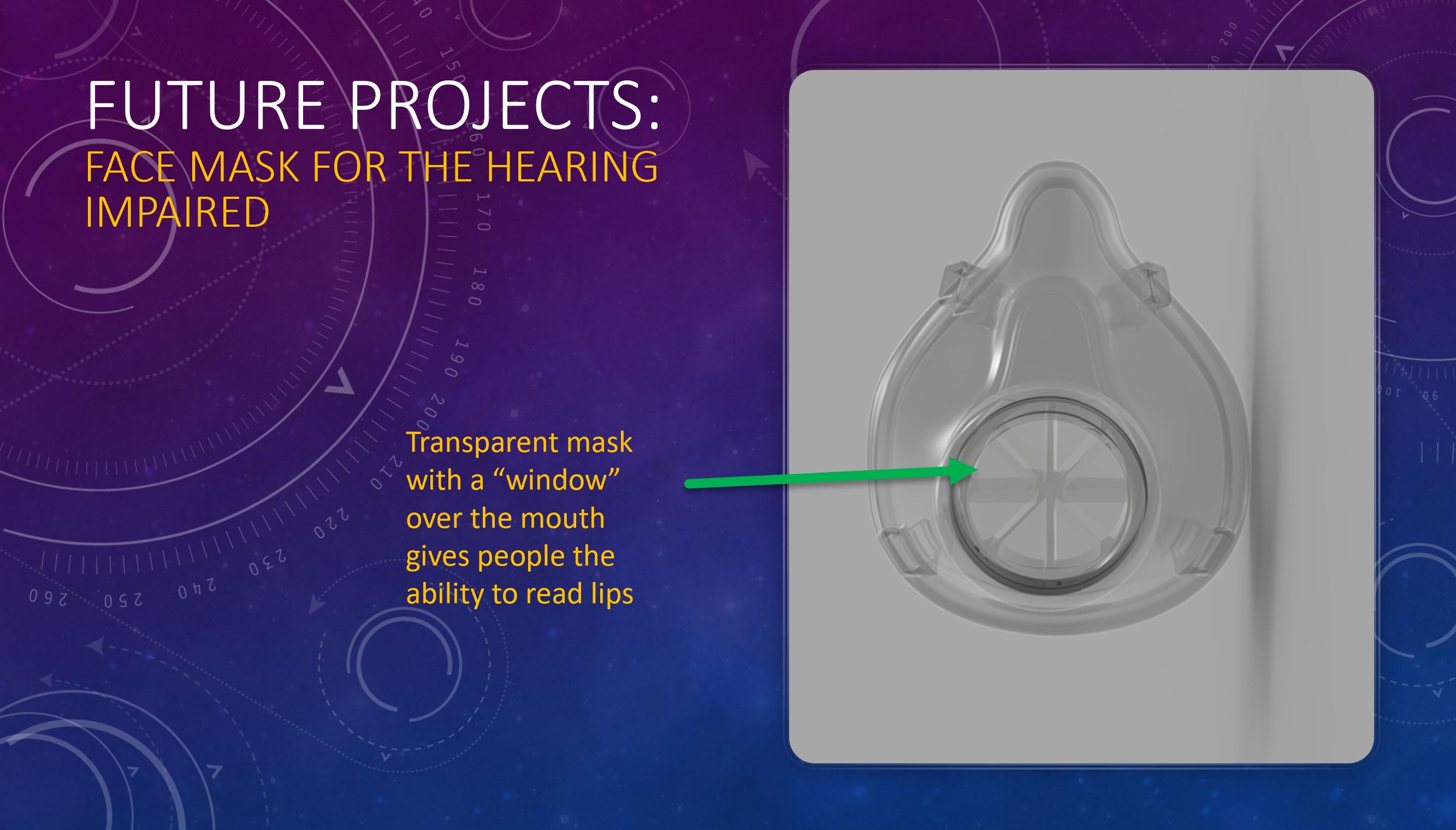 FUTURE PROJECTS:
FACE MASK FOR THE HEARING IMPAIRED

Transparent mask with a “window” over the mouth gives people the ability to read lips